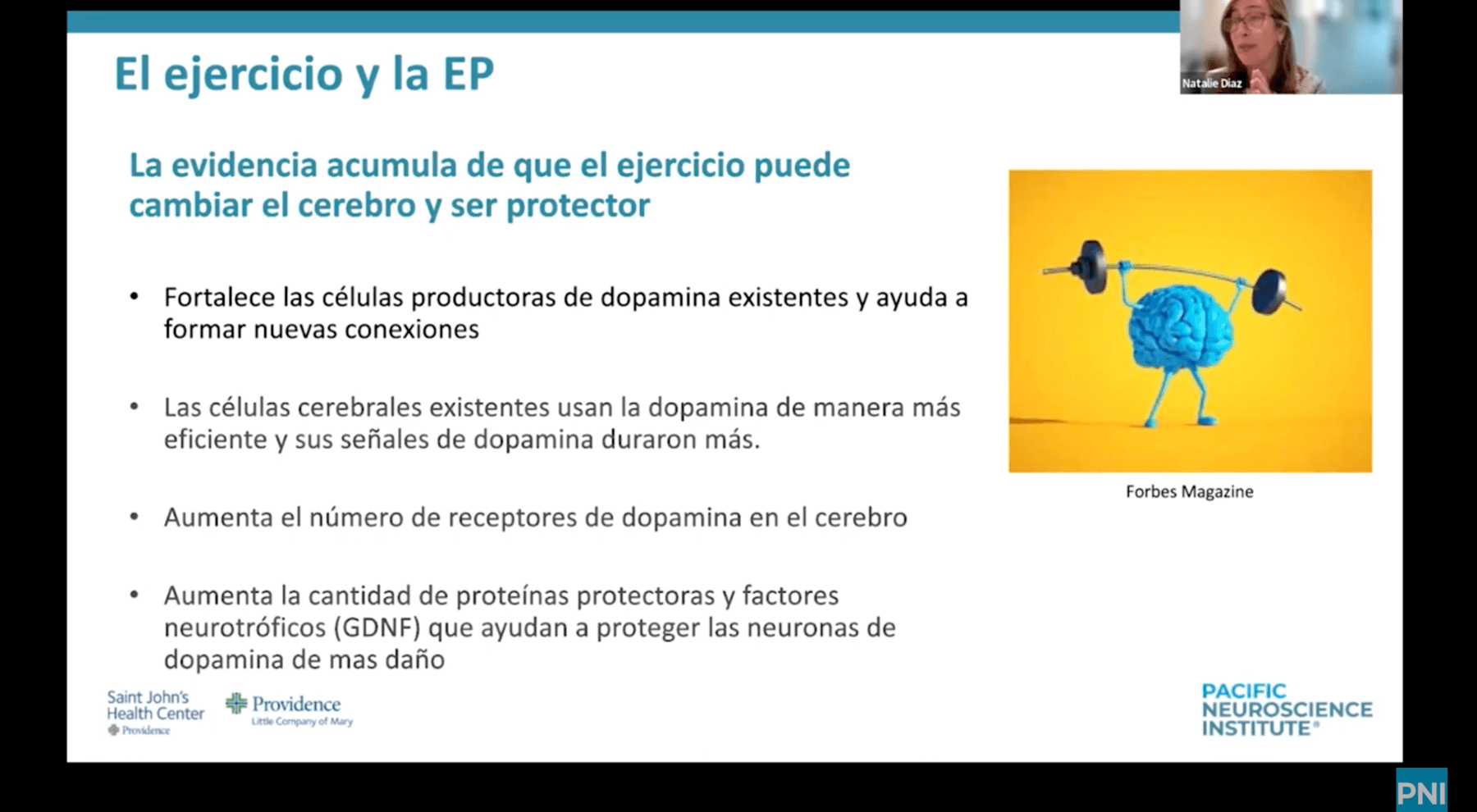 El ejercicio y la EP

Natalie Diaz

La evidencia acumula de que el ejercicio puede cambiar el cerebro y ser protector

• Fortalece las células productoras de dopamina existentes y ayuda a formar nuevas conexiones

• Las células cerebrales existentes usan la dopamina de manera más eficiente y sus señales de dopamina duraron más.

• Aumenta el número de receptores de dopamina en el cerebro

• Aumenta la cantidad de proteínas protectoras y factores neurotróficos (GDNF) que ayudan a proteger las neuronas de dopamina de mas daño

Forbes Magazine

Saint John's Health Center Providence

Providence Little Company of Mary

PACIFIC NEUROSCIENCE INSTITUTE®

PNI